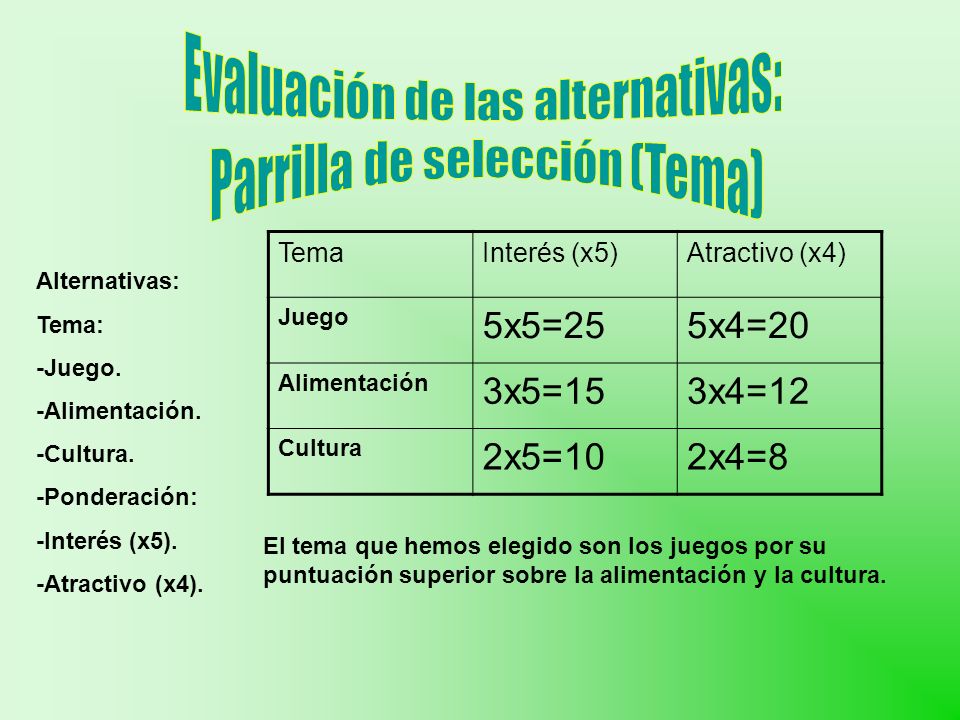 Evaluación de las alternativas:
Parrilla de selección (Tema)

Alternativas:

Tema:

-Juego.

-Alimentación.

-Cultura.

-Ponderación:

-Interés (x5).

-Atractivo (x4).

| Tema | Interés (x5) | Atractivo (x4) |
|---|---|---|
| Juego | 5x5=25 | 5x4=20 |
| Alimentación | 3x5=15 | 3x4=12 |
| Cultura | 2x5=10 | 2x4=8 |

El tema que hemos elegido son los juegos por su puntuación superior sobre la alimentación y la cultura.